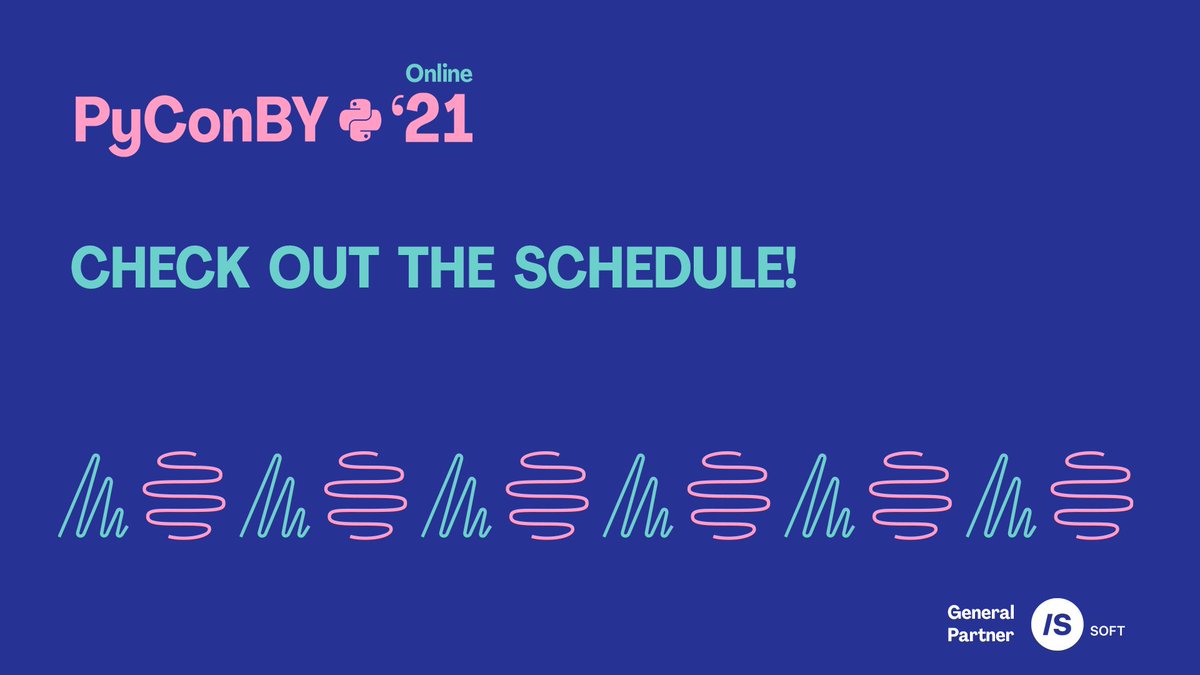 Online
PyConBY '21

CHECK OUT THE SCHEDULE!

General Partner IS SOFT